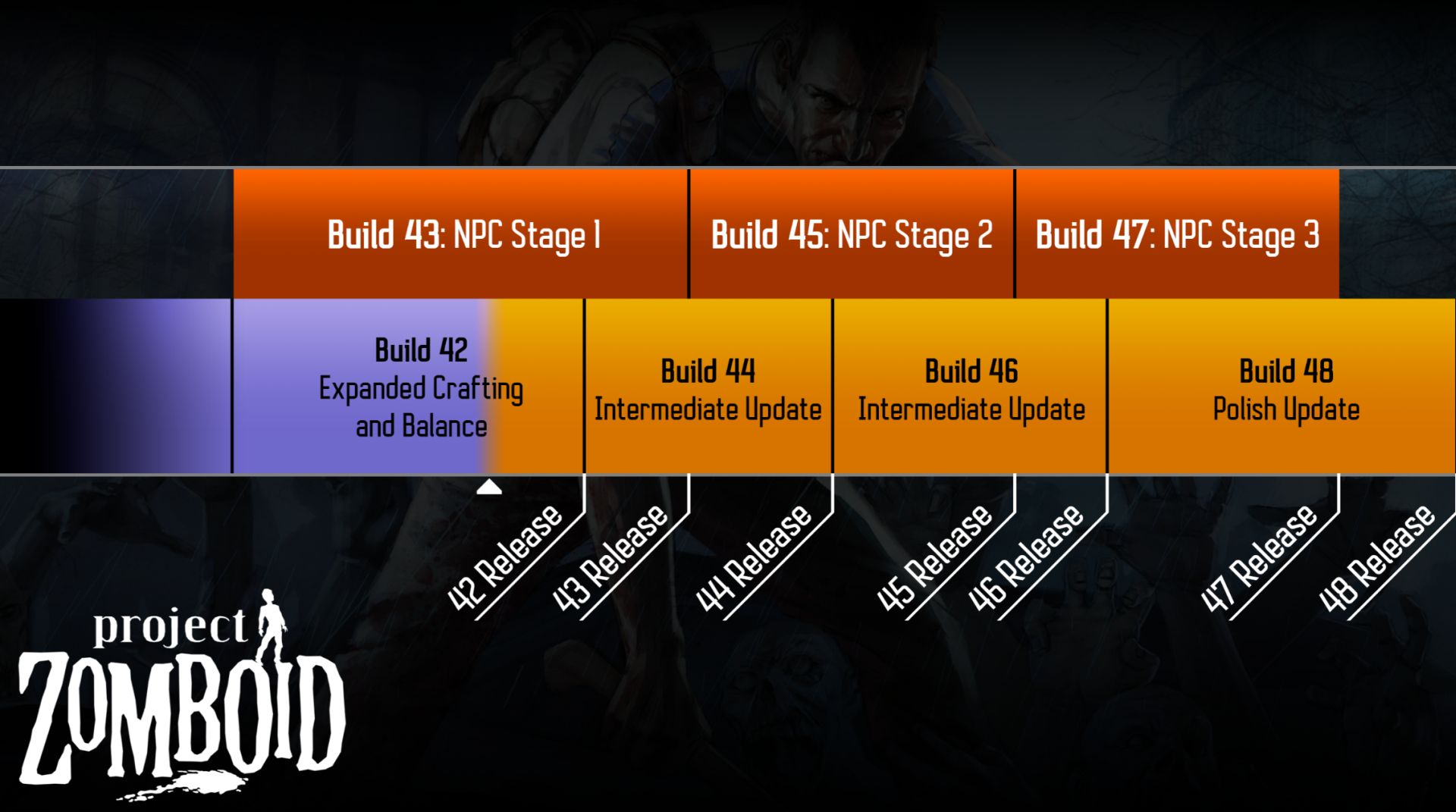 Build 43: NPC Stage 1

Build 45: NPC Stage 2

Build 47: NPC Stage 3

Build 42
Expanded Crafting and Balance

Build 44
Intermediate Update

Build 46
Intermediate Update

Build 48
Polish Update

42 Release

43 Release

44 Release

45 Release

46 Release

47 Release

48 Release

project
ZOMBOID